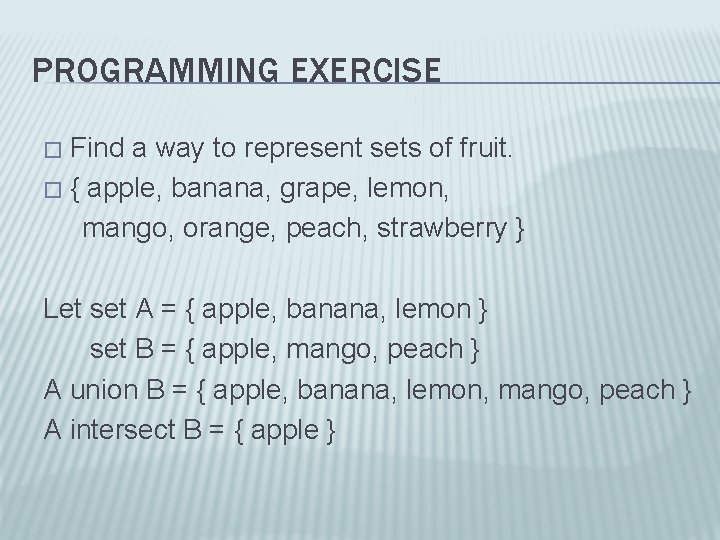 PROGRAMMING EXERCISE

□ Find a way to represent sets of fruit.
□ { apple, banana, grape, lemon, mango, orange, peach, strawberry }

Let set A = { apple, banana, lemon }
set B = { apple, mango, peach }
A union B = { apple, banana, lemon, mango, peach }
A intersect B = { apple }